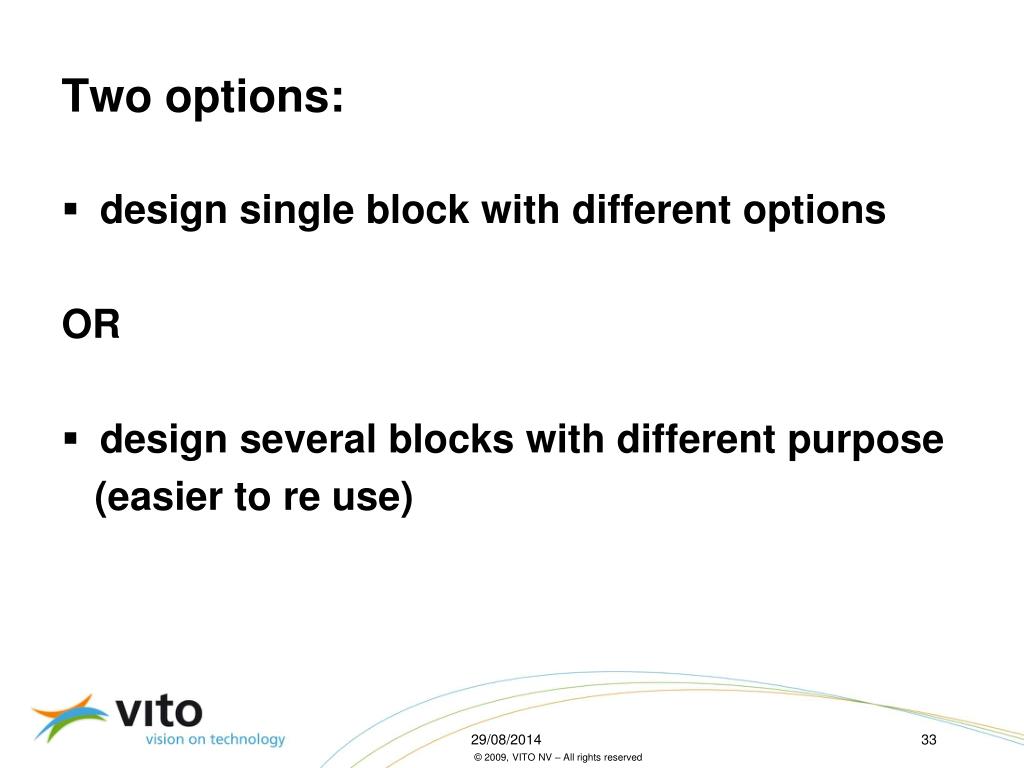 Two options:

▪ design single block with different options

OR

▪ design several blocks with different purpose (easier to re use)

vito
vision on technology

29/08/2014

33

© 2009, VITO NV – All rights reserved